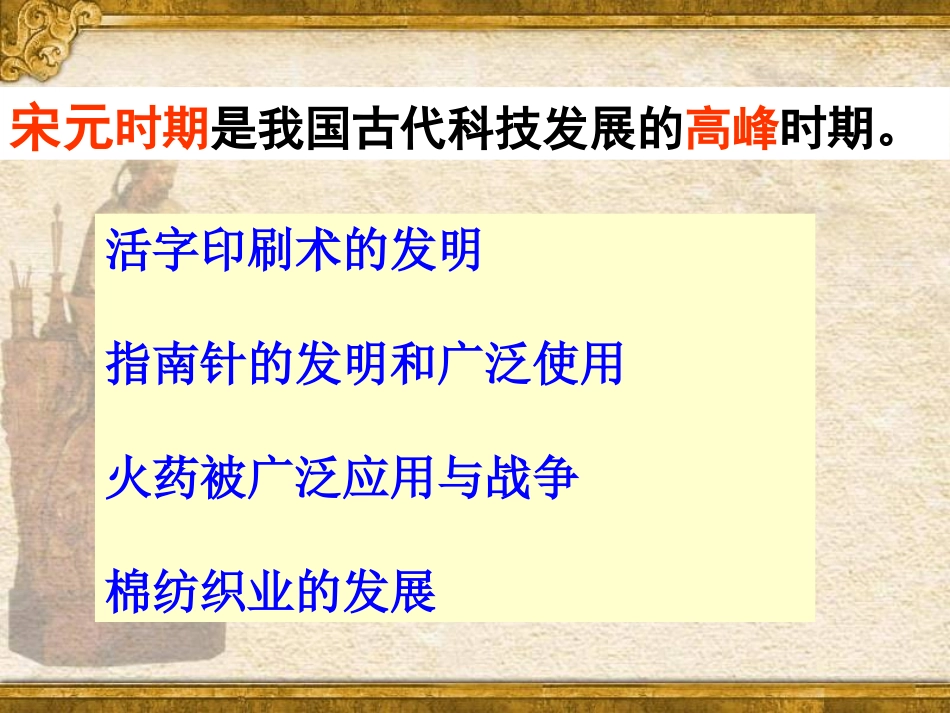 宋元时期是我国古代科技发展的高峰时期。

活字印刷术的发明

指南针的发明和广泛使用

火药被广泛应用与战争

棉纺织业的发展